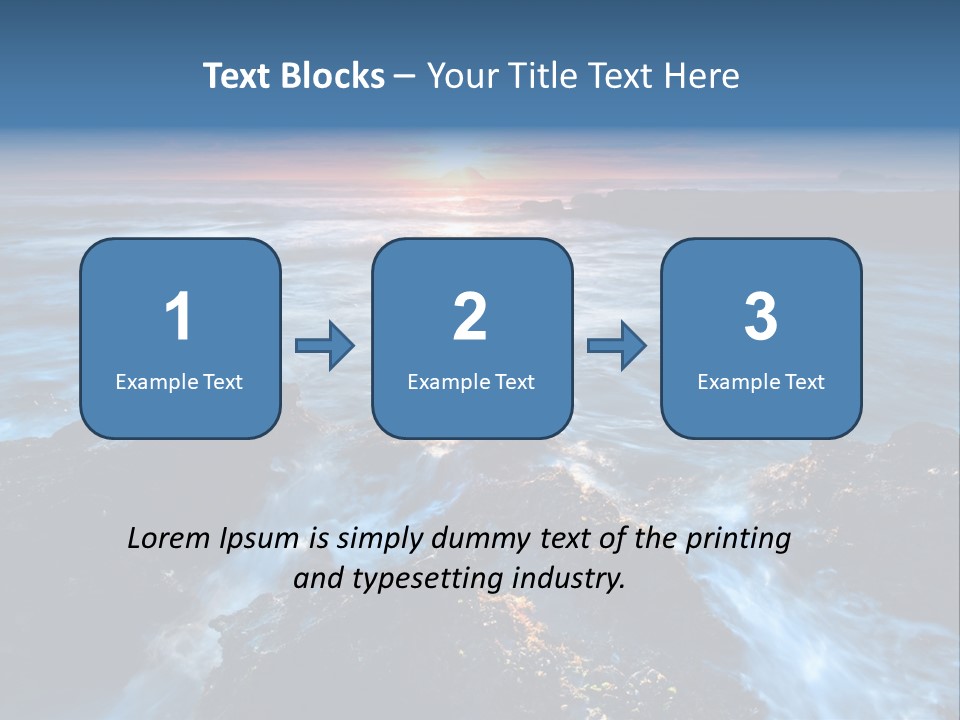 Text Blocks – Your Title Text Here

1
Example Text

2
Example Text

3
Example Text

Lorem Ipsum is simply dummy text of the printing and typesetting industry.